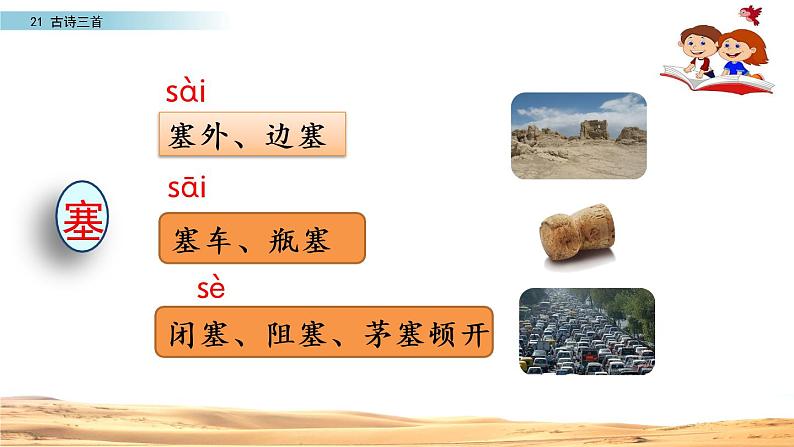 21 古诗三首

塞

sài
塞外、边塞

sāi
塞车、瓶塞

sè
闭塞、阻塞、茅塞顿开